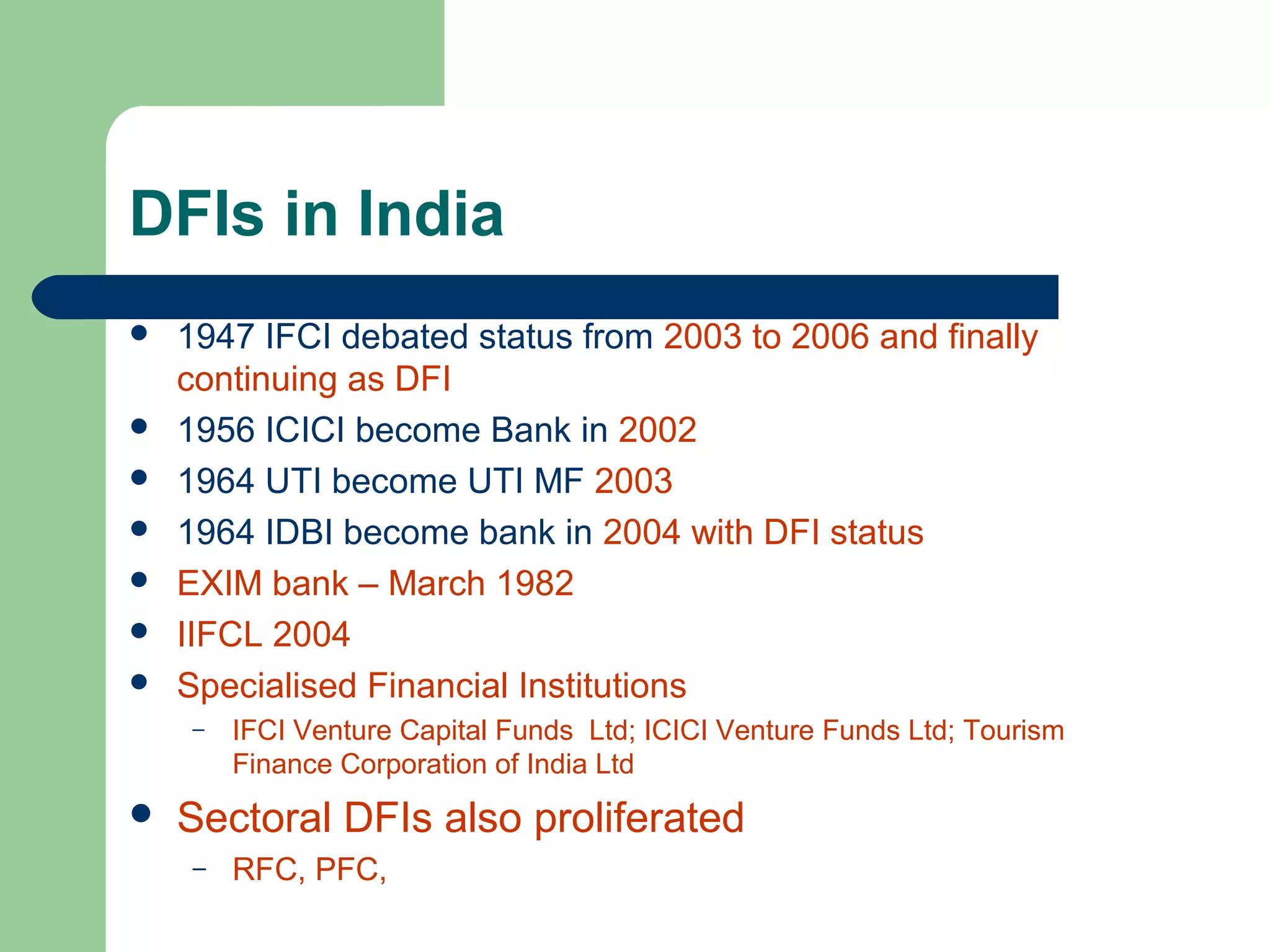 DFIs in India

- 1947 IFCI debated status from 2003 to 2006 and finally continuing as DFI
- 1956 ICICI become Bank in 2002
- 1964 UTI become UTI MF 2003
- 1964 IDBI become bank in 2004 with DFI status
- EXIM bank – March 1982
- IIFCL 2004
- Specialised Financial Institutions
  – IFCI Venture Capital Funds Ltd; ICICI Venture Funds Ltd; Tourism Finance Corporation of India Ltd
- Sectoral DFIs also proliferated
  – RFC, PFC,